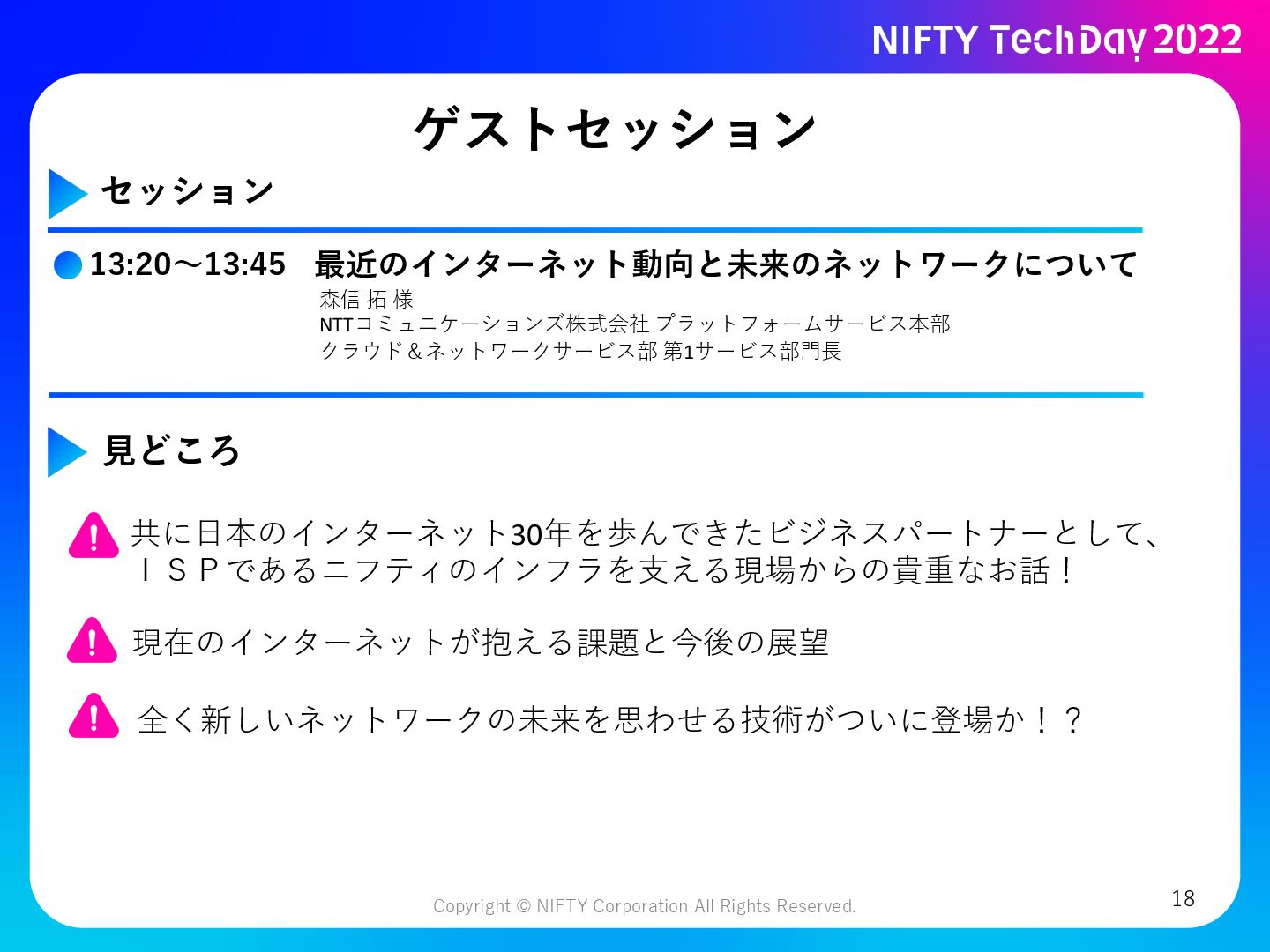 NIFTY TechDay 2022

ゲストセッション

セッション

13:20～13:45　最近のインターネット動向と未来のネットワークについて

森信 拓 様
NTTコミュニケーションズ株式会社 プラットフォームサービス本部
クラウド＆ネットワークサービス部 第1サービス部門長

見どころ

共に日本のインターネット30年を歩んできたビジネスパートナーとして、ＩＳＰであるニフティのインフラを支える現場からの貴重なお話！

現在のインターネットが抱える課題と今後の展望

全く新しいネットワークの未来を思わせる技術がついに登場か！？

Copyright © NIFTY Corporation All Rights Reserved.

18